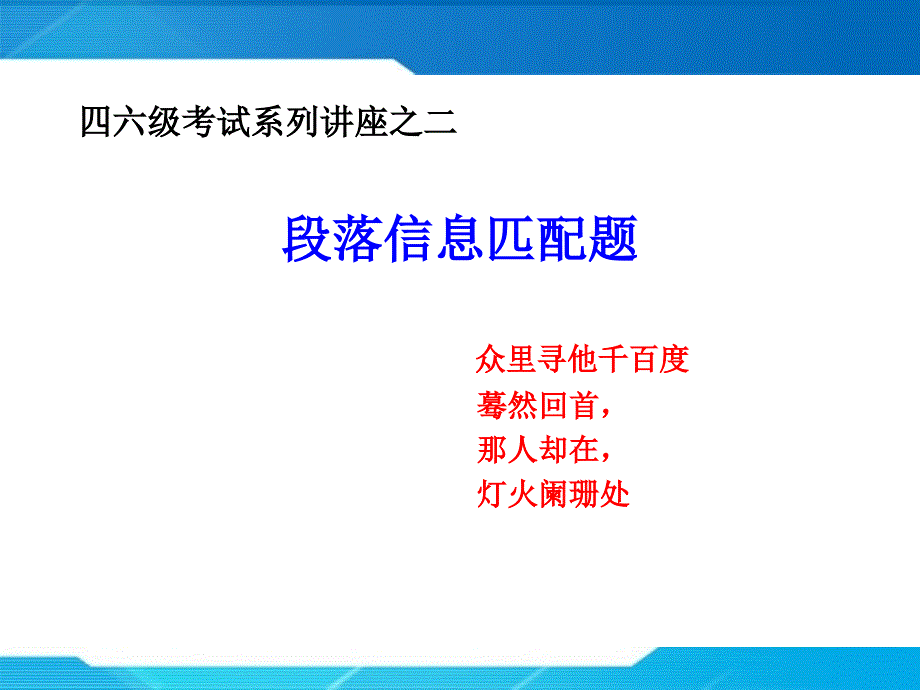 四六级考试系列讲座之二

段落信息匹配题

众里寻他千百度
蓦然回首，
那人却在，
灯火阑珊处